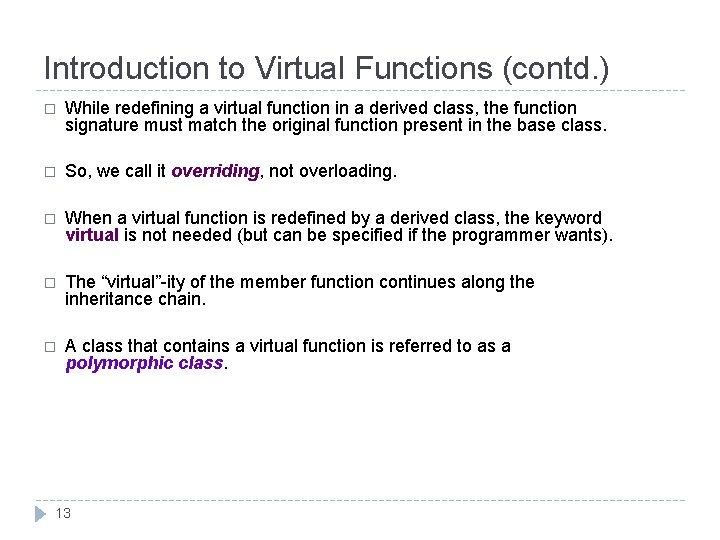 Introduction to Virtual Functions (contd.)

□ While redefining a virtual function in a derived class, the function signature must match the original function present in the base class.

□ So, we call it overriding, not overloading.

□ When a virtual function is redefined by a derived class, the keyword virtual is not needed (but can be specified if the programmer wants).

□ The “virtual”-ity of the member function continues along the inheritance chain.

□ A class that contains a virtual function is referred to as a polymorphic class.

13